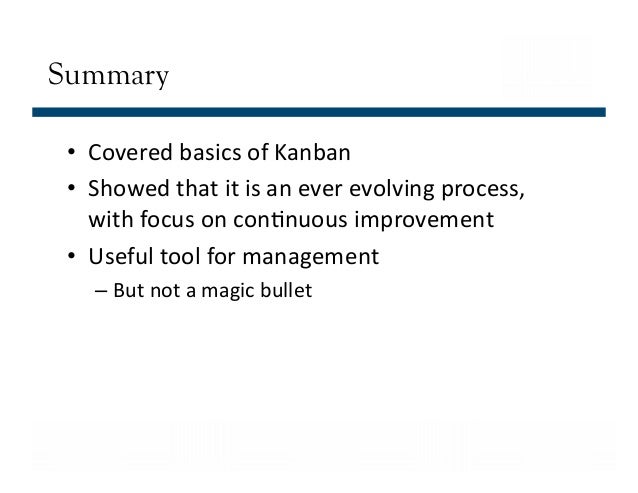 Summary

• Covered basics of Kanban
• Showed that it is an ever evolving process, with focus on continuous improvement
• Useful tool for management
  – But not a magic bullet